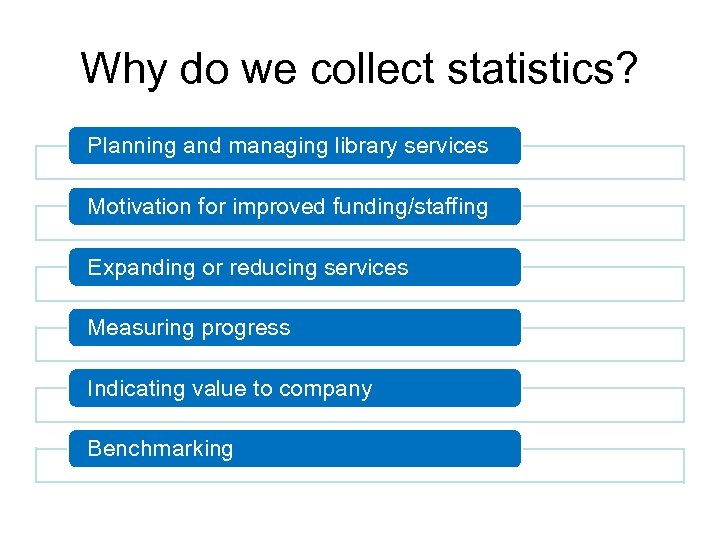 Why do we collect statistics?

Planning and managing library services

Motivation for improved funding/staffing

Expanding or reducing services

Measuring progress

Indicating value to company

Benchmarking